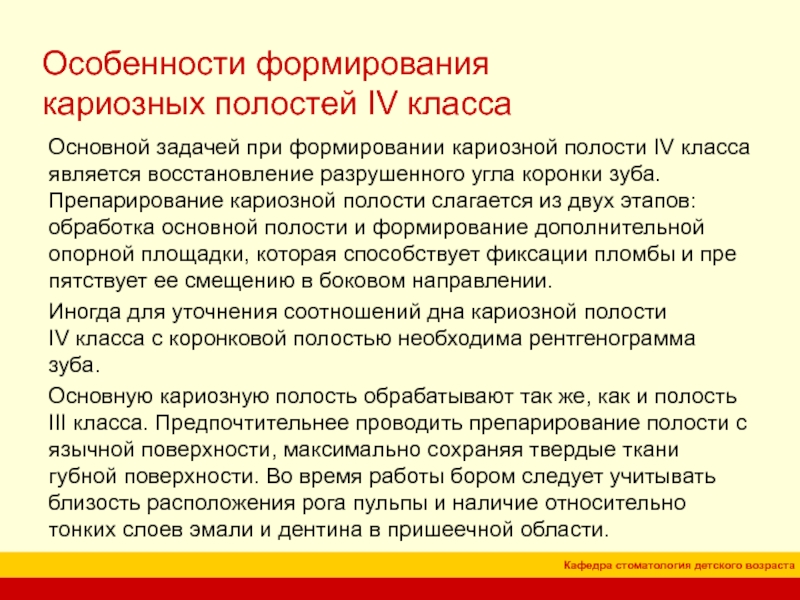 Особенности формирования кариозных полостей IV класса

Основной задачей при формировании кариозной полости IV класса является восстановление разрушенного угла коронки зуба. Препарирование кариозной полости слагается из двух этапов: обработка основной полости и формирование дополнительной опорной площадки, которая способствует фиксации пломбы и пре пятствует ее смещению в боковом направлении.

Иногда для уточнения соотношений дна кариозной полости IV класса с коронковой полостью необходима рентгенограмма зуба.

Основную кариозную полость обрабатывают так же, как и полость III класса. Предпочтительнее проводить препарирование полости с язычной поверхности, максимально сохраняя твердые ткани губной поверхности. Во время работы бором следует учитывать близость расположения рога пульпы и наличие относительно тонких слоев эмали и дентина в пришеечной области.

Кафедра стоматология детского возраста